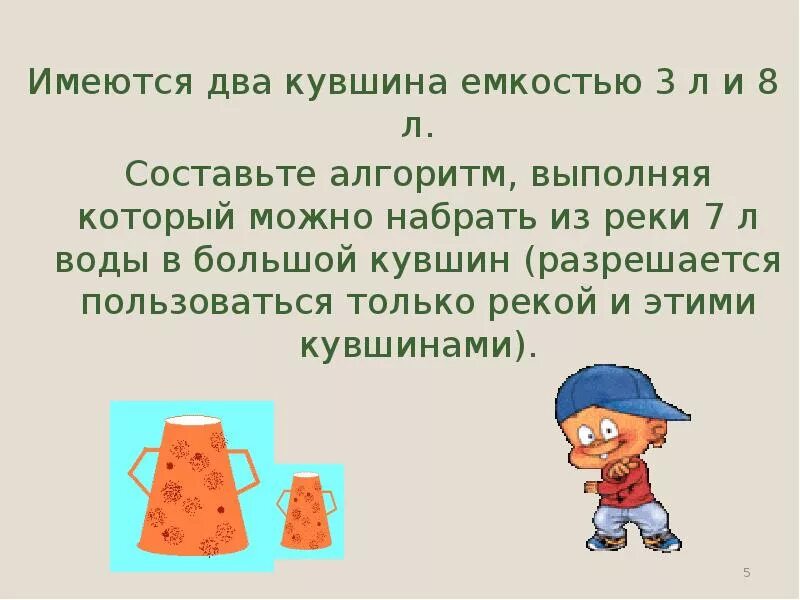 Имеются два кувшина емкостью 3 л и 8 л.

Составьте алгоритм, выполняя который можно набрать из реки 7 л воды в большой кувшин (разрешается пользоваться только рекой и этими кувшинами).

5